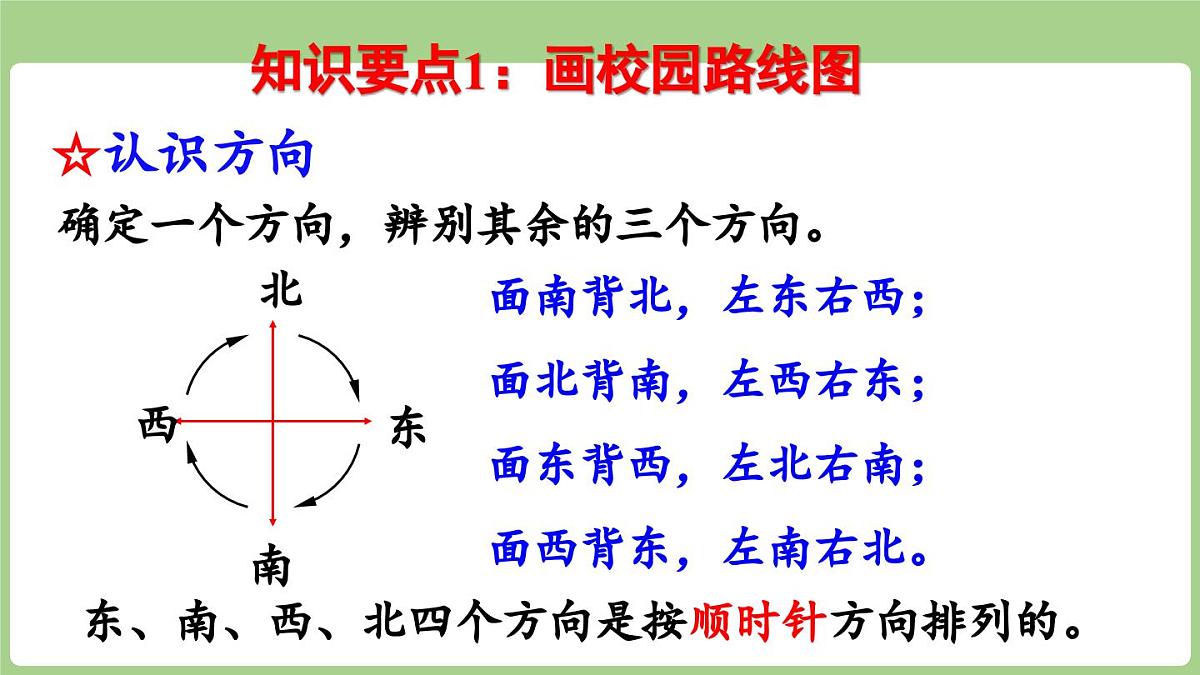 知识要点1：画校园路线图

☆认识方向

确定一个方向，辨别其余的三个方向。

北

西

东

南

面南背北，左东右西；

面北背南，左西右东；

面东背西，左北右南；

面西背东，左南右北。

东、南、西、北四个方向是按顺时针方向排列的。